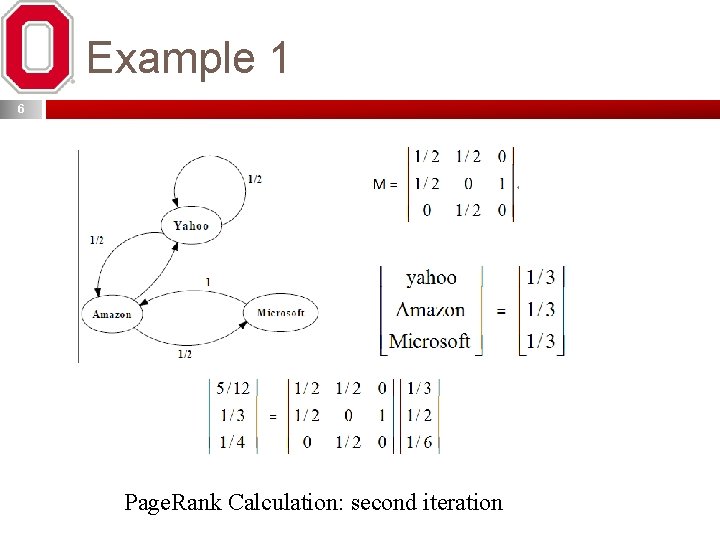 Example 1

6

1/2

Yahoo

1/2

1

Amazon

Microsoft

1/2

$M = \begin{vmatrix} 1/2 & 1/2 & 0 \\ 1/2 & 0 & 1 \\ 0 & 1/2 & 0 \end{vmatrix}$

$\begin{bmatrix} \text{yahoo} \\ \text{Amazon} \\ \text{Microsoft} \end{bmatrix} = \begin{bmatrix} 1/3 \\ 1/3 \\ 1/3 \end{bmatrix}$

$\begin{vmatrix} 5/12 \\ 1/3 \\ 1/4 \end{vmatrix} = \begin{vmatrix} 1/2 & 1/2 & 0 \\ 1/2 & 0 & 1 \\ 0 & 1/2 & 0 \end{vmatrix} \begin{vmatrix} 1/3 \\ 1/2 \\ 1/6 \end{vmatrix}$

PageRank Calculation: second iteration